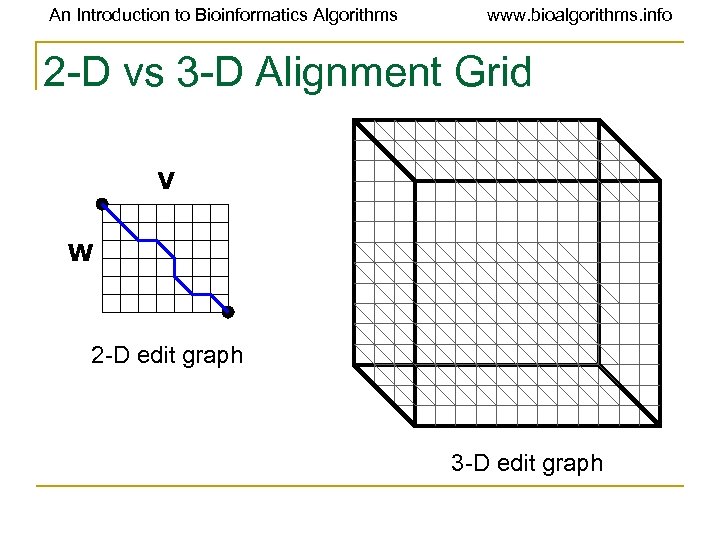 An Introduction to Bioinformatics Algorithms

www.bioalgorithms.info

2-D vs 3-D Alignment Grid

V

W

2-D edit graph

3-D edit graph